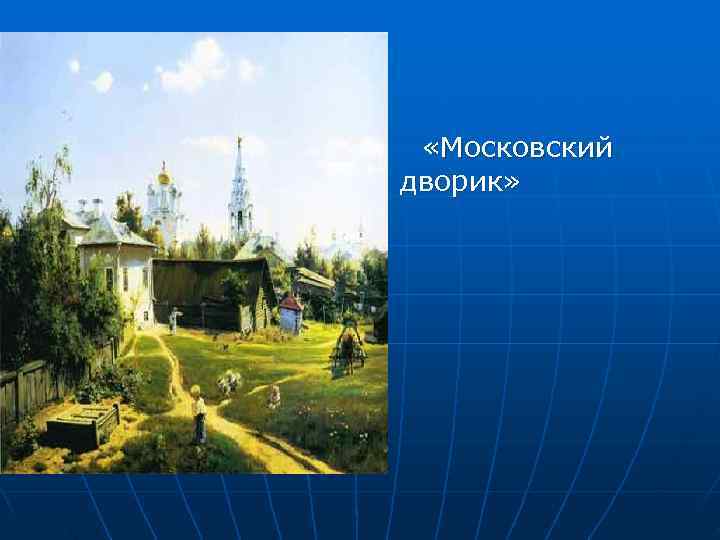 «Московский дворик»